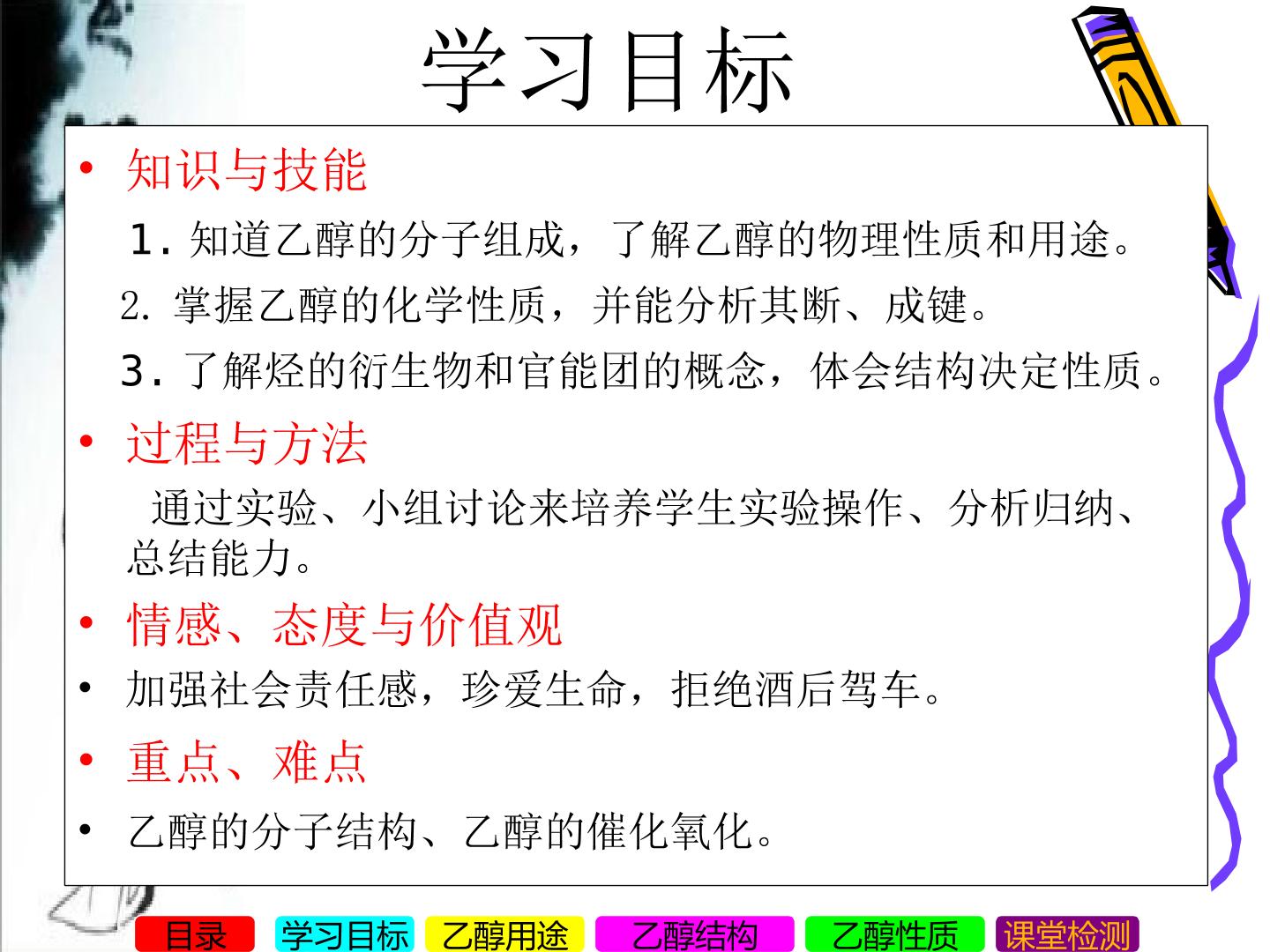 学习目标

• 知识与技能

1.知道乙醇的分子组成，了解乙醇的物理性质和用途。

2.掌握乙醇的化学性质，并能分析其断、成键。

3.了解烃的衍生物和官能团的概念，体会结构决定性质。

• 过程与方法

通过实验、小组讨论来培养学生实验操作、分析归纳、总结能力。

• 情感、态度与价值观

• 加强社会责任感，珍爱生命，拒绝酒后驾车。

• 重点、难点

• 乙醇的分子结构、乙醇的催化氧化。

目录 学习目标 乙醇用途 乙醇结构 乙醇性质 课堂检测